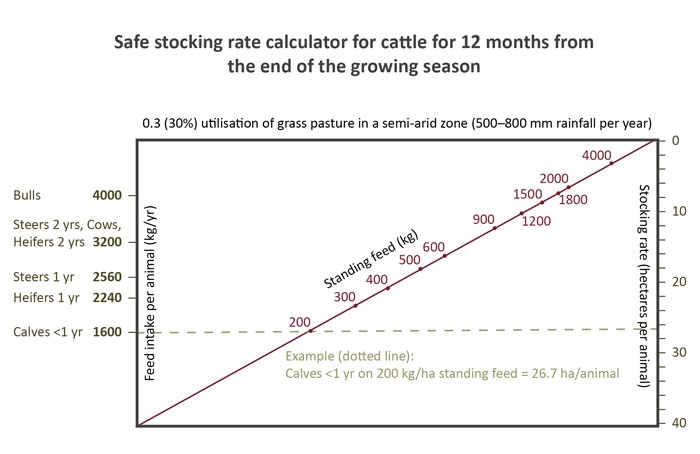 Safe stocking rate calculator for cattle for 12 months from the end of the growing season

0.3 (30%) utilisation of grass pasture in a semi-arid zone (500–800 mm rainfall per year)

Bulls 4000
Steers 2 yrs, Cows, Heifers 2 yrs 3200
Steers 1 yr 2560
Heifers 1 yr 2240
Calves <1 yr 1600

Feed intake per animal (kg/yr)

Standing feed (kg)

200
300
400
500
600
900
1200
1500
1800
2000
4000

Example (dotted line):
Calves <1 yr on 200 kg/ha standing feed = 26.7 ha/animal

Stocking rate (hectares per animal)

0
10
20
30
40